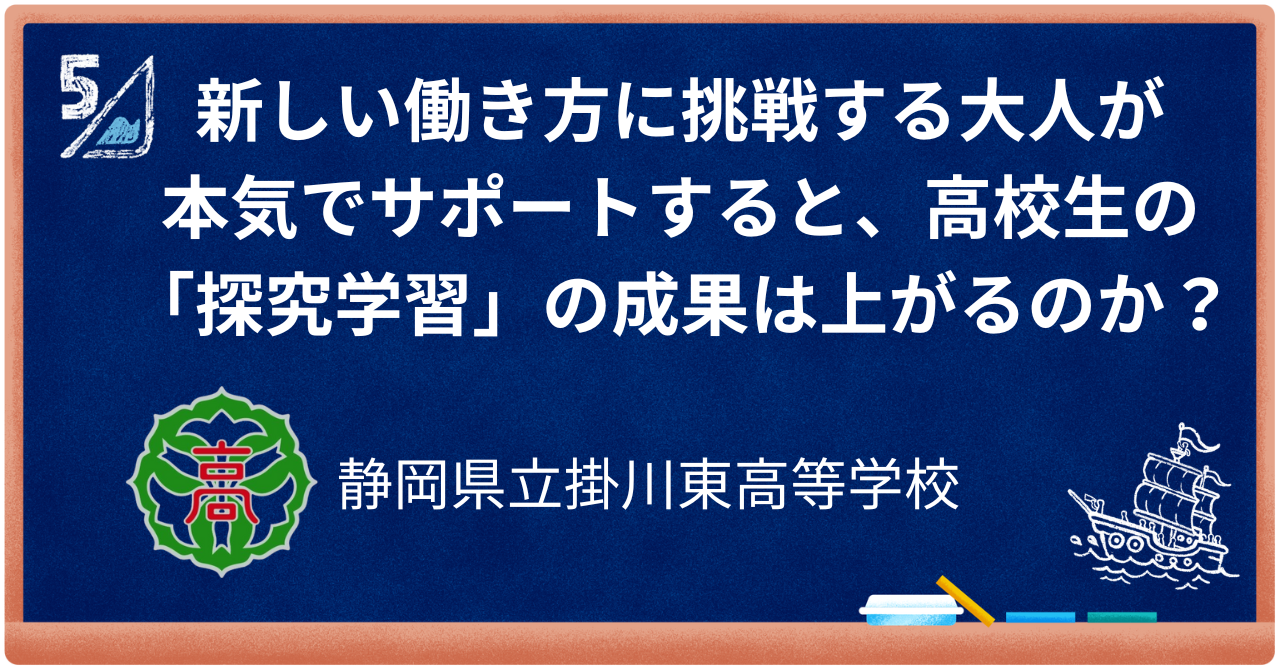 5

新しい働き方に挑戦する大人が本気でサポートすると、高校生の「探究学習」の成果は上がるのか？

高

静岡県立掛川東高等学校